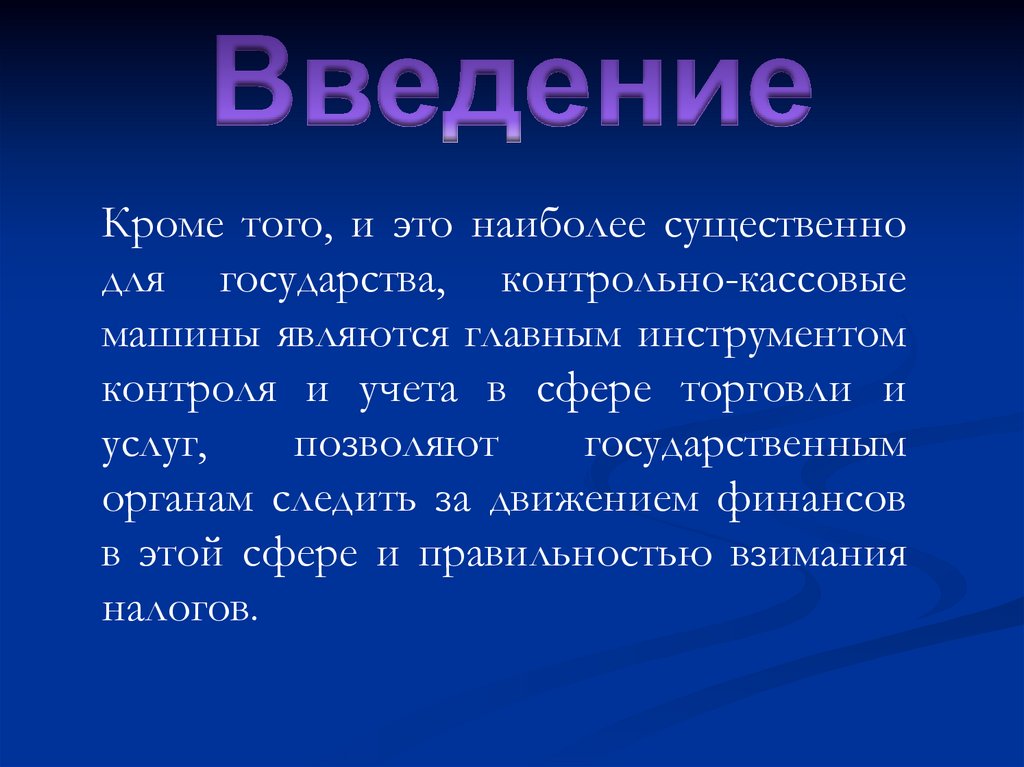 Введение

Кроме того, и это наиболее существенно для государства, контрольно-кассовые машины являются главным инструментом контроля и учета в сфере торговли и услуг, позволяют государственным органам следить за движением финансов в этой сфере и правильностью взимания налогов.